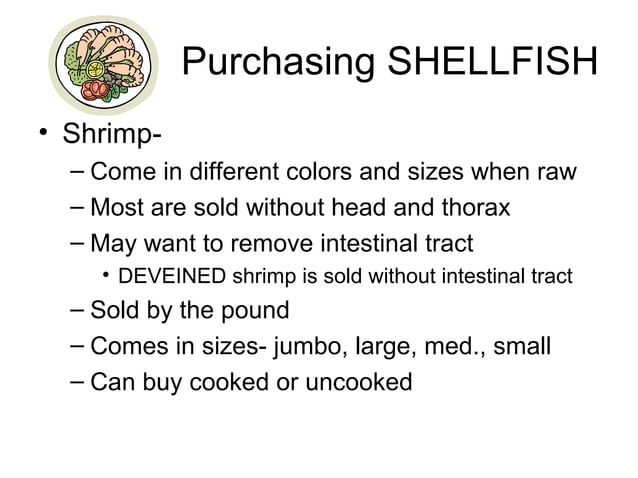 Purchasing SHELLFISH

• Shrimp-
– Come in different colors and sizes when raw
– Most are sold without head and thorax
– May want to remove intestinal tract
• DEVEINED shrimp is sold without intestinal tract
– Sold by the pound
– Comes in sizes- jumbo, large, med., small
– Can buy cooked or uncooked